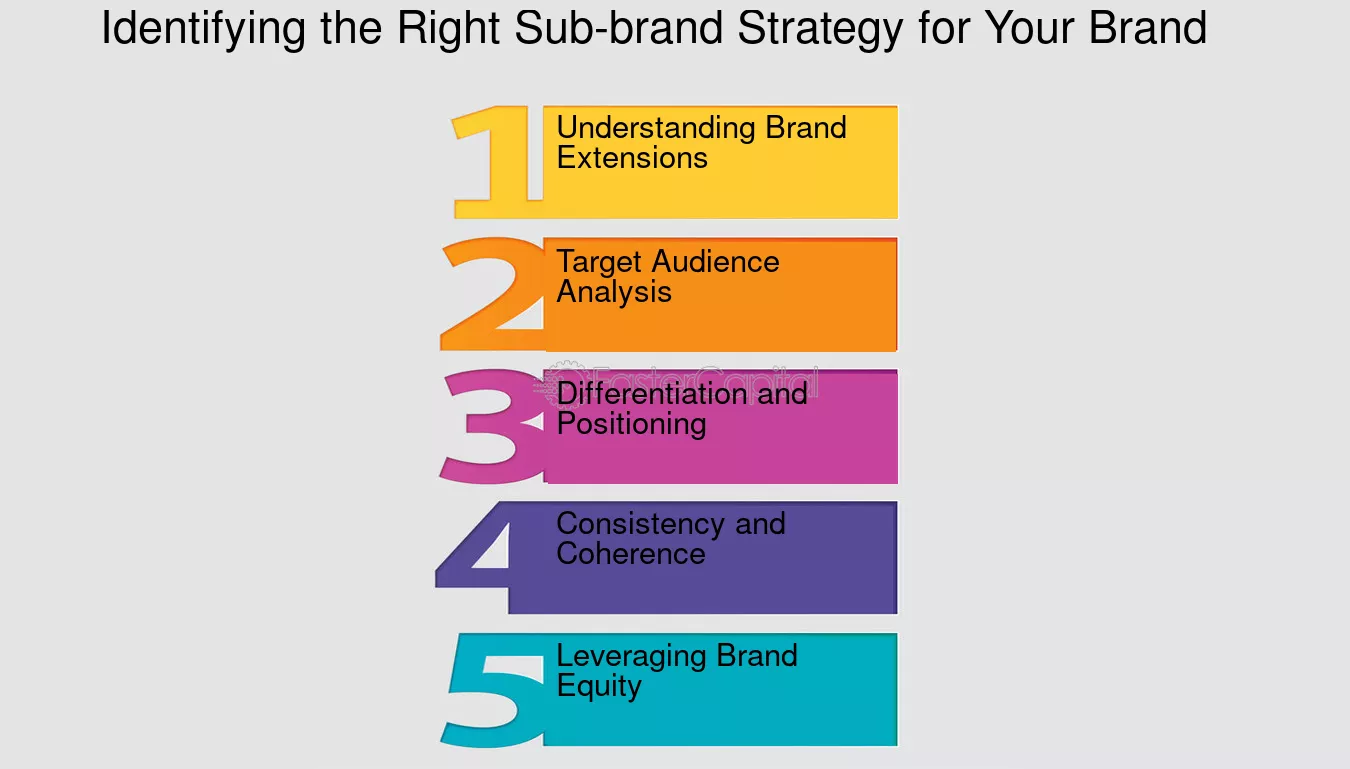 Identifying the Right Sub-brand Strategy for Your Brand

1 Understanding Brand Extensions

2 Target Audience Analysis

FasterCapital

3 Differentiation and Positioning

4 Consistency and Coherence

5 Leveraging Brand Equity